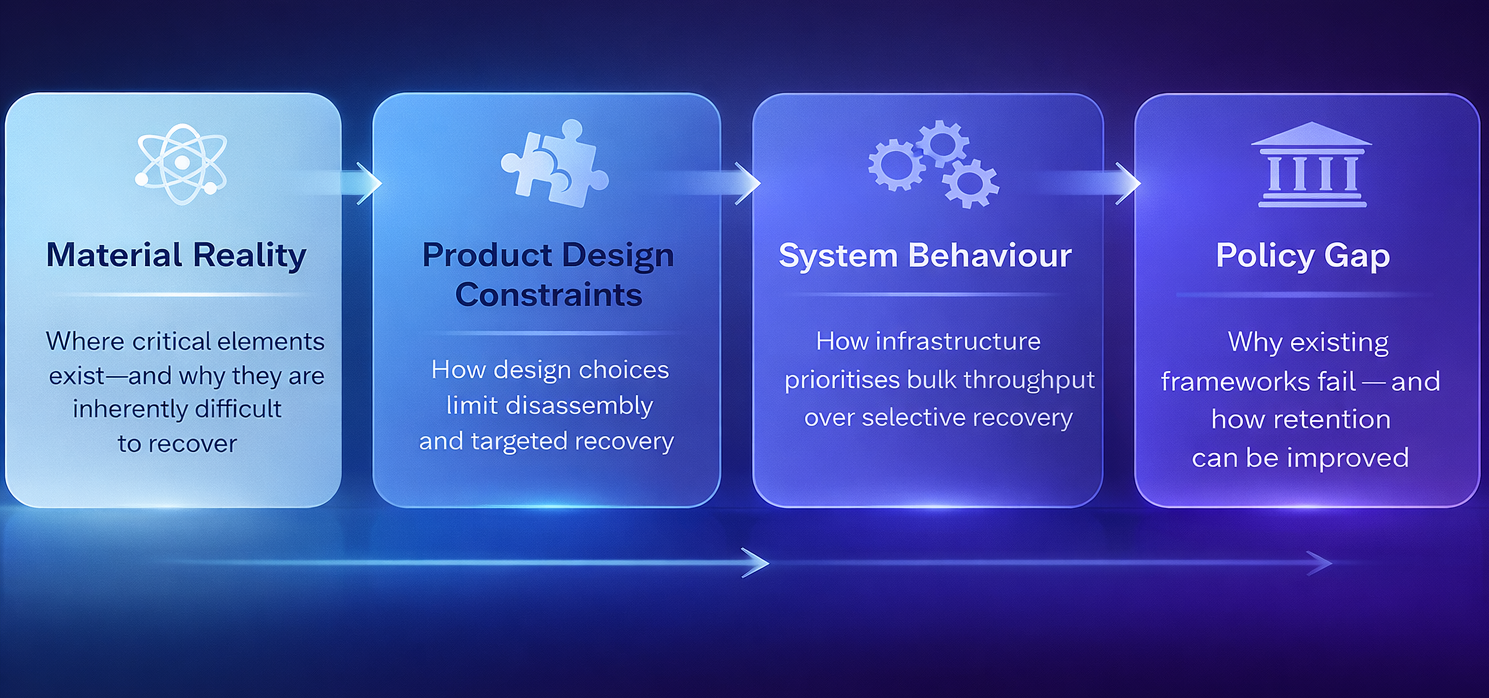 Material Reality

Where critical elements exist—and why they are inherently difficult to recover

Product Design Constraints

How design choices limit disassembly and targeted recovery

System Behaviour

How infrastructure prioritises bulk throughput over selective recovery

Policy Gap

Why existing frameworks fail — and how retention can be improved